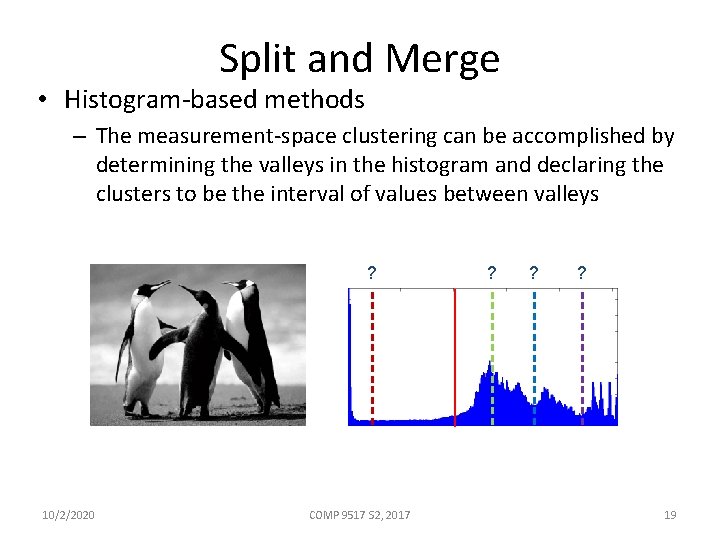 Split and Merge

• Histogram-based methods

– The measurement-space clustering can be accomplished by determining the valleys in the histogram and declaring the clusters to be the interval of values between valleys

? ? ? ?

10/2/2020

COMP 9517 S2, 2017

19